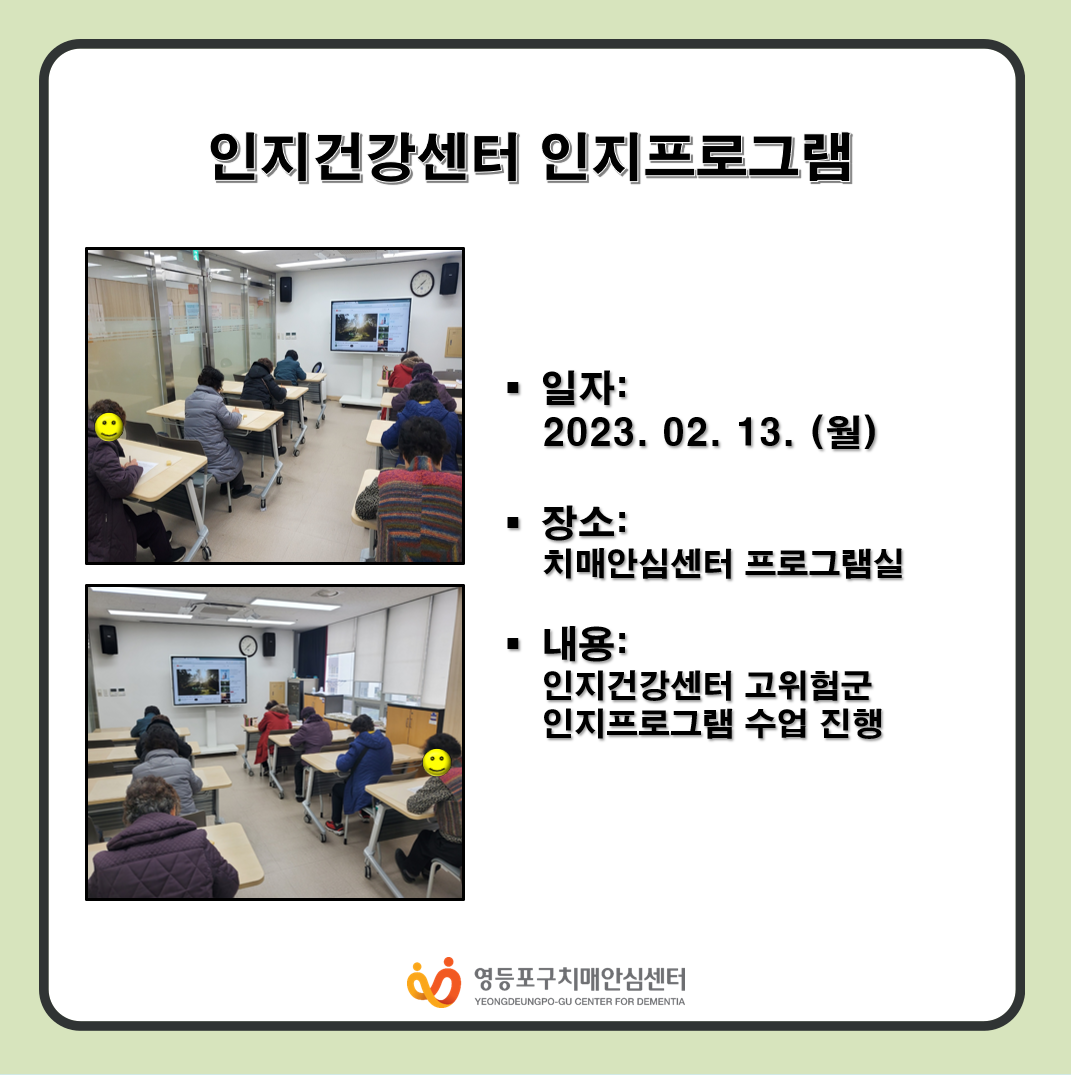 인지건강센터 인지프로그램

▪ 일자:
2023. 02. 13. (월)

▪ 장소:
치매안심센터 프로그램실

▪ 내용:
인지건강센터 고위험군
인지프로그램 수업 진행

영등포구치매안심센터
YEONGDEUNGPO-GU CENTER FOR DEMENTIA